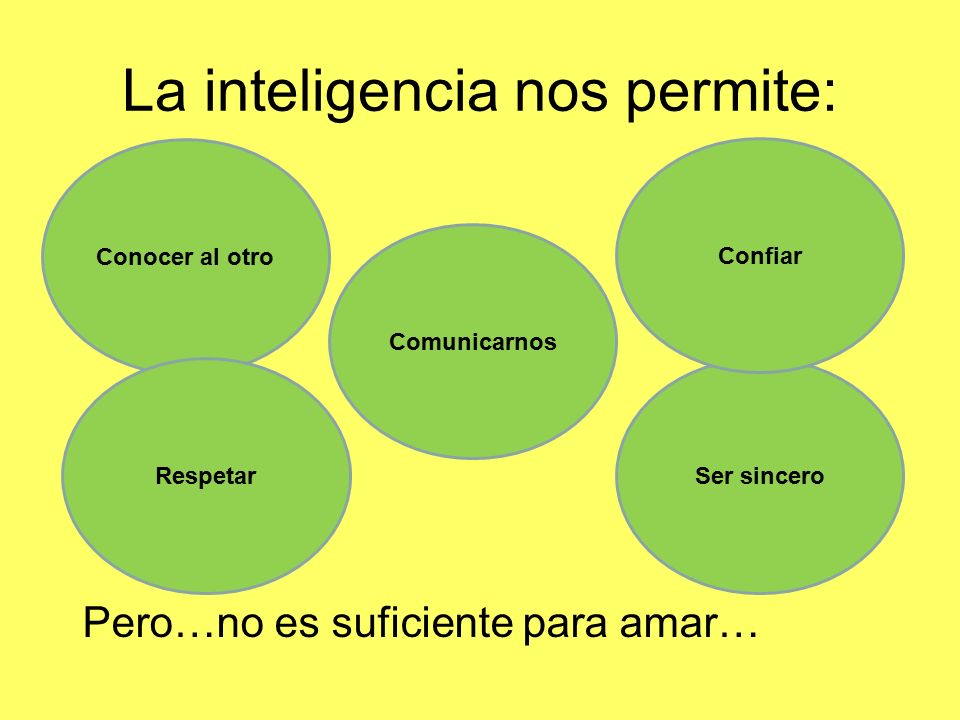 La inteligencia nos permite:

Conocer al otro

Confiar

Comunicarnos

Respetar

Ser sincero

Pero…no es suficiente para amar…